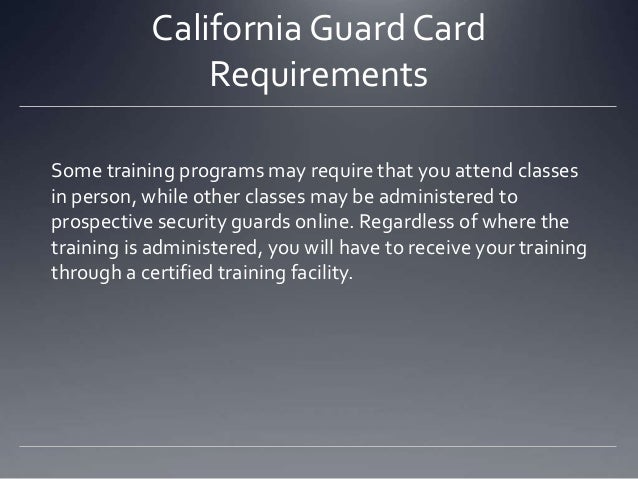 California Guard Card Requirements

Some training programs may require that you attend classes in person, while other classes may be administered to prospective security guards online. Regardless of where the training is administered, you will have to receive your training through a certified training facility.